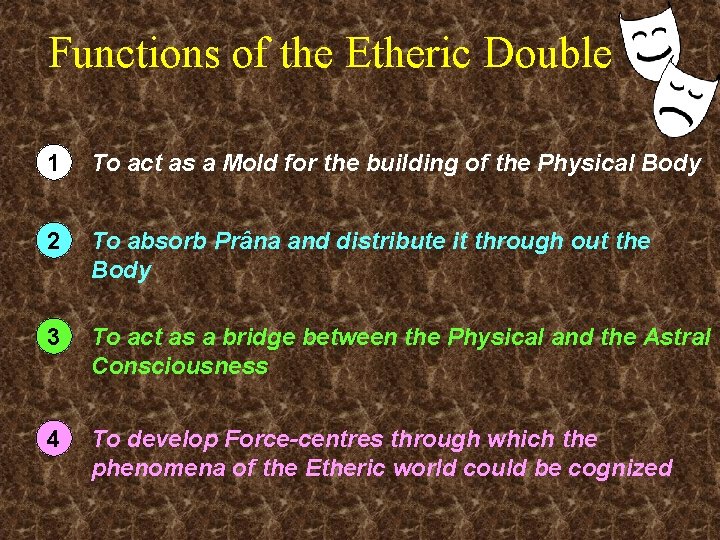 Functions of the Etheric Double

1 To act as a Mold for the building of the Physical Body

2 To absorb Prâna and distribute it through out the Body

3 To act as a bridge between the Physical and the Astral Consciousness

4 To develop Force-centres through which the phenomena of the Etheric world could be cognized